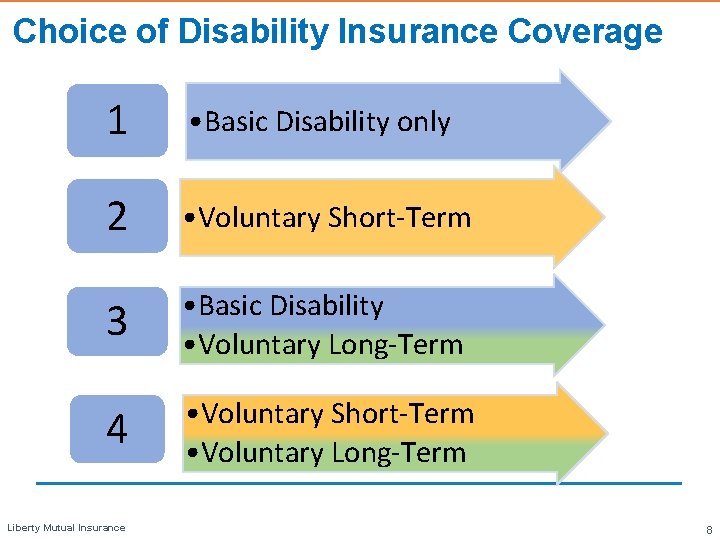 Choice of Disability Insurance Coverage

1

•Basic Disability only

2

•Voluntary Short-Term

3

•Basic Disability
•Voluntary Long-Term

4

•Voluntary Short-Term
•Voluntary Long-Term

Liberty Mutual Insurance

8